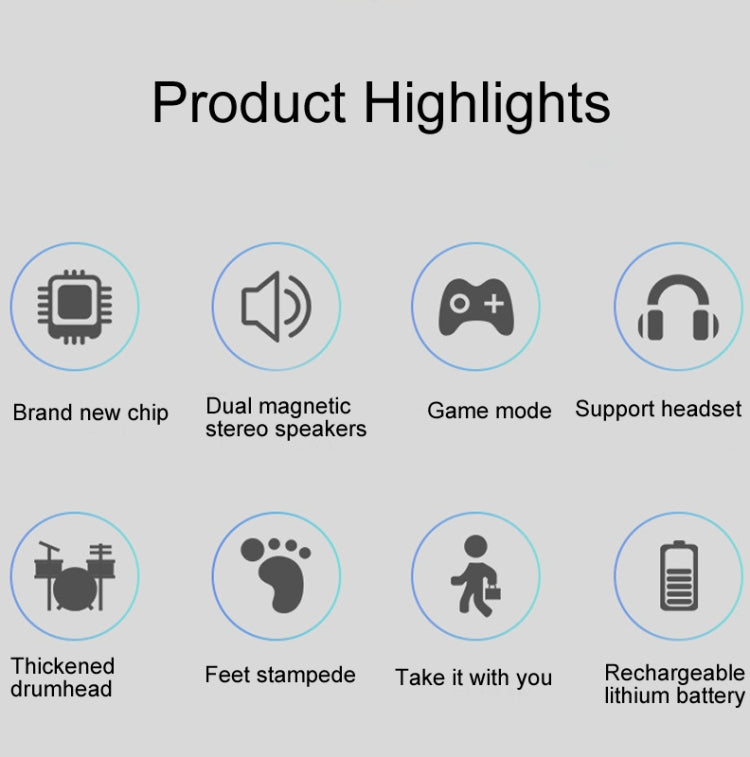 Product Highlights

Brand new chip

Dual magnetic stereo speakers

Game mode

Support headset

Thickened drumhead

Feet stampede

Take it with you

Rechargeable lithium battery